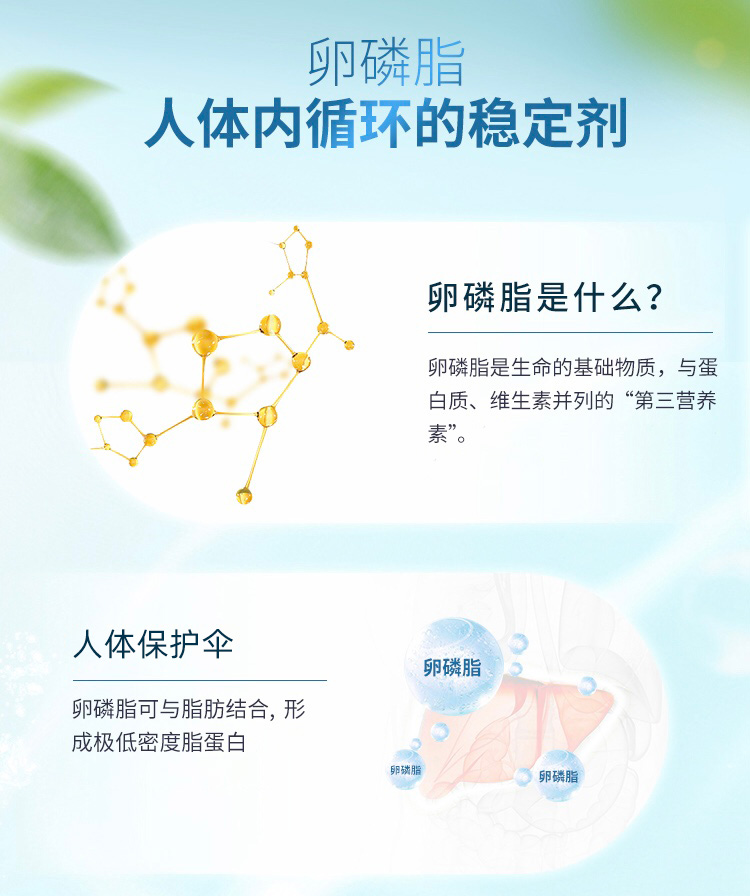 卵磷脂
人体内循环的稳定剂

卵磷脂是什么?

卵磷脂是生命的基础物质，与蛋白质、维生素并列的“第三营养素”。

人体保护伞

卵磷脂可与脂肪结合, 形成极低密度脂蛋白

卵磷脂

卵磷脂

卵磷脂